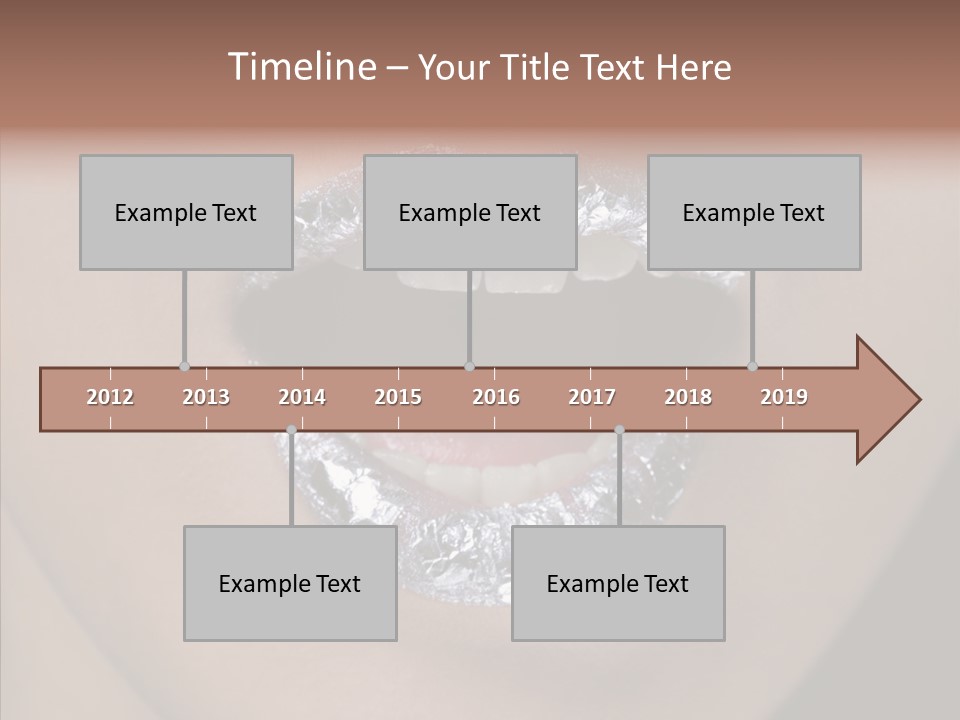 Timeline – Your Title Text Here

Example Text

Example Text

Example Text

2012 2013 2014 2015 2016 2017 2018 2019

Example Text

Example Text